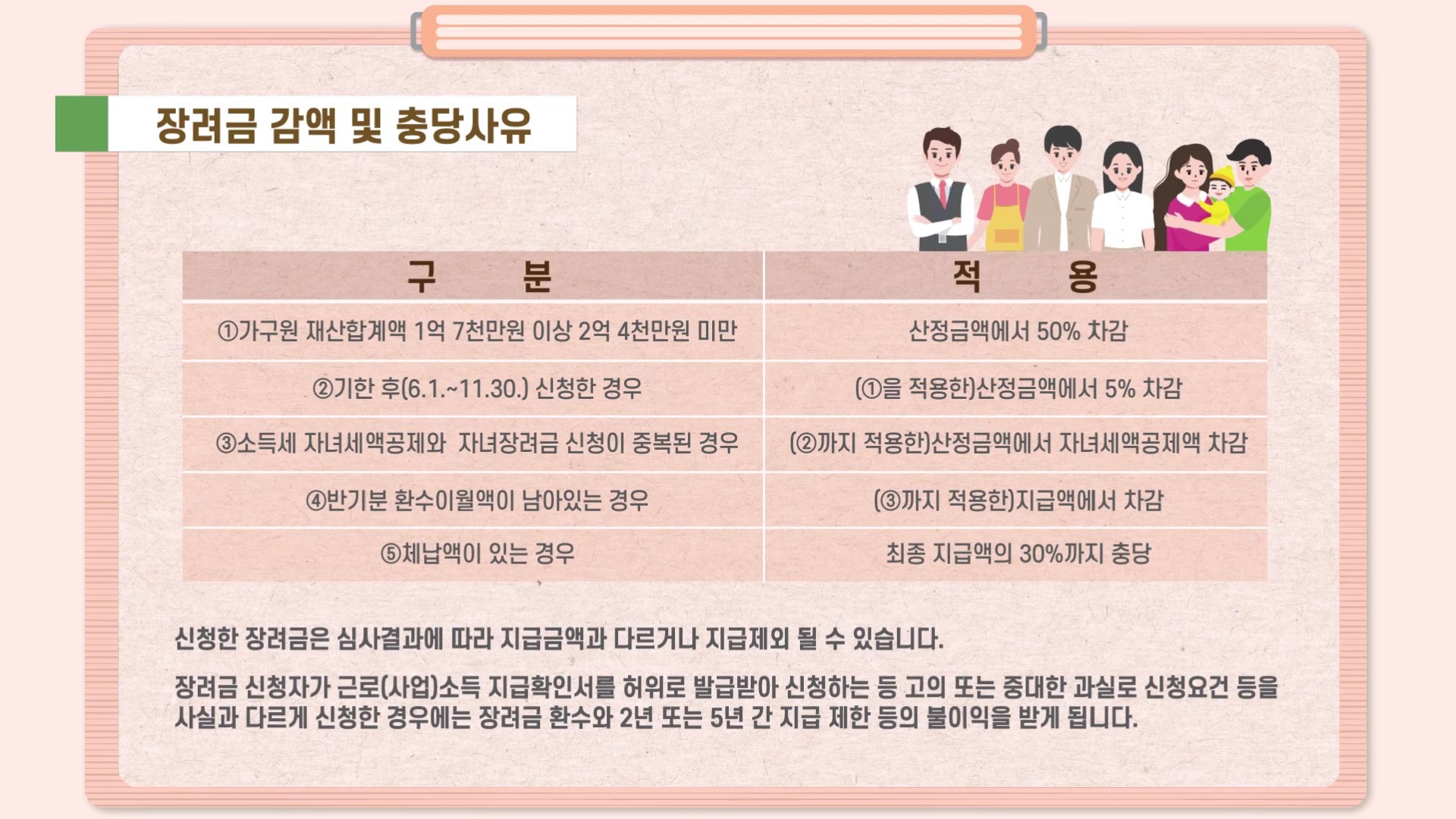 장려금 감액 및 충당사유

| 구 분 | 적 용 |
|---|---|
| ①가구원 재산합계액 1억 7천만원 이상 2억 4천만원 미만 | 산정금액에서 50% 차감 |
| ②기한 후(6.1.~11.30.) 신청한 경우 | (①을 적용한)산정금액에서 5% 차감 |
| ③소득세 자녀세액공제와 자녀장려금 신청이 중복된 경우 | (②까지 적용한)산정금액에서 자녀세액공제액 차감 |
| ④반기분 환수이월액이 남아있는 경우 | (③까지 적용한)지급액에서 차감 |
| ⑤체납액이 있는 경우 | 최종 지급액의 30%까지 충당 |

신청한 장려금은 심사결과에 따라 지급금액과 다르거나 지급제외 될 수 있습니다.

장려금 신청자가 근로(사업)소득 지급확인서를 허위로 발급받아 신청하는 등 고의 또는 중대한 과실로 신청요건 등을 사실과 다르게 신청한 경우에는 장려금 환수와 2년 또는 5년 간 지급 제한 등의 불이익을 받게 됩니다.